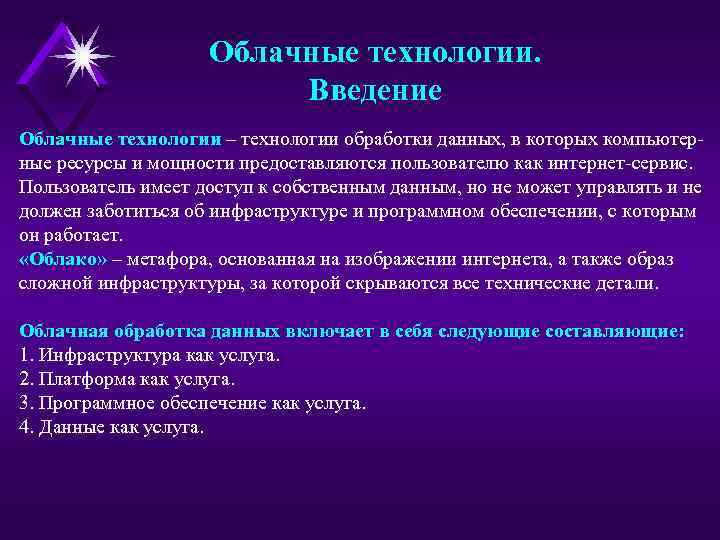 Облачные технологии.
Введение

Облачные технологии – технологии обработки данных, в которых компьютерные ресурсы и мощности предоставляются пользователю как интернет-сервис. Пользователь имеет доступ к собственным данным, но не может управлять и не должен заботиться об инфраструктуре и программном обеспечении, с которым он работает.
«Облако» – метафора, основанная на изображении интернета, а также образ сложной инфраструктуры, за которой скрываются все технические детали.

Облачная обработка данных включает в себя следующие составляющие:
1. Инфраструктура как услуга.
2. Платформа как услуга.
3. Программное обеспечение как услуга.
4. Данные как услуга.